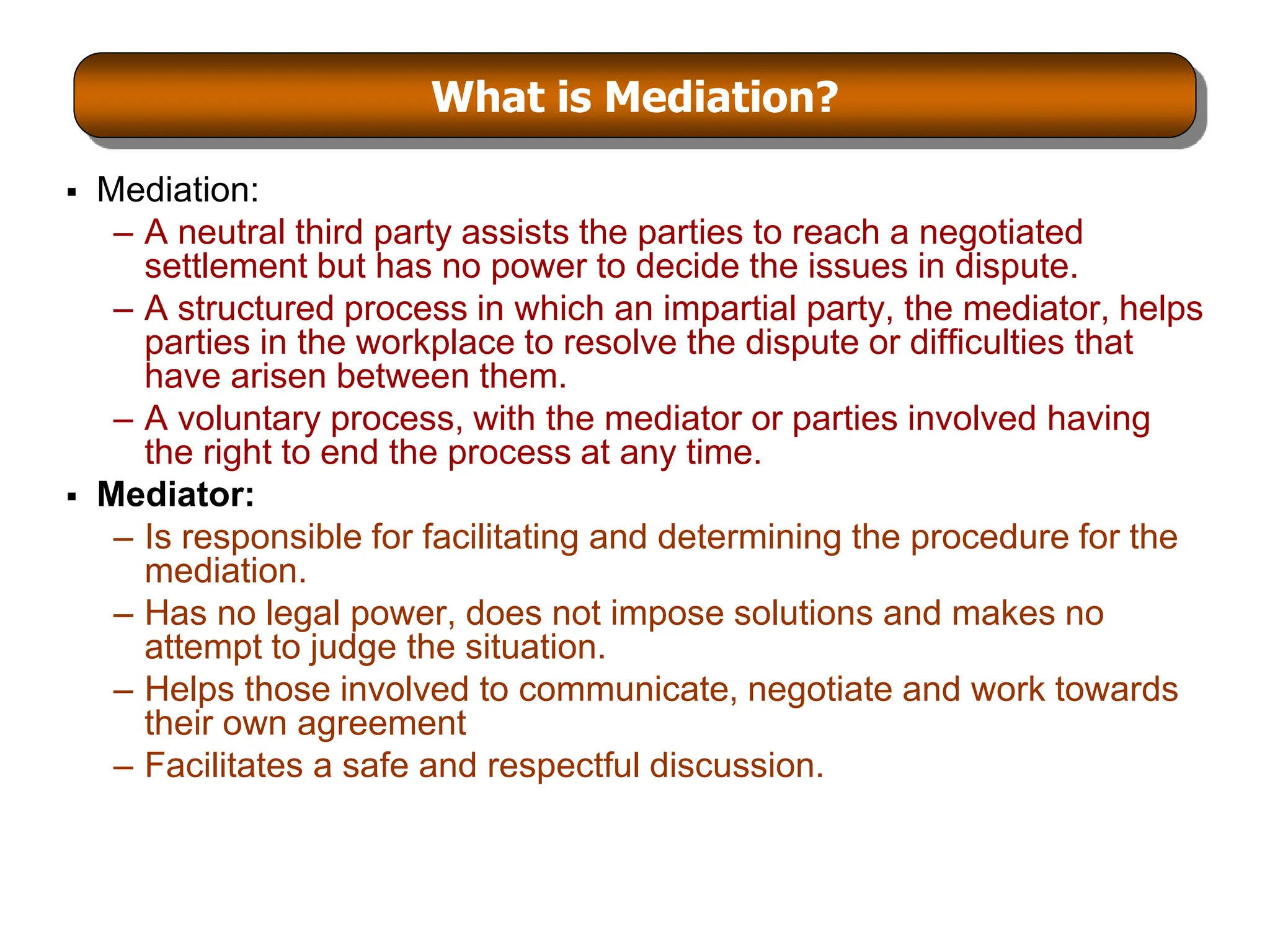 What is Mediation?

▪ Mediation:
– A neutral third party assists the parties to reach a negotiated settlement but has no power to decide the issues in dispute.
– A structured process in which an impartial party, the mediator, helps parties in the workplace to resolve the dispute or difficulties that have arisen between them.
– A voluntary process, with the mediator or parties involved having the right to end the process at any time.

▪ Mediator:
– Is responsible for facilitating and determining the procedure for the mediation.
– Has no legal power, does not impose solutions and makes no attempt to judge the situation.
– Helps those involved to communicate, negotiate and work towards their own agreement
– Facilitates a safe and respectful discussion.